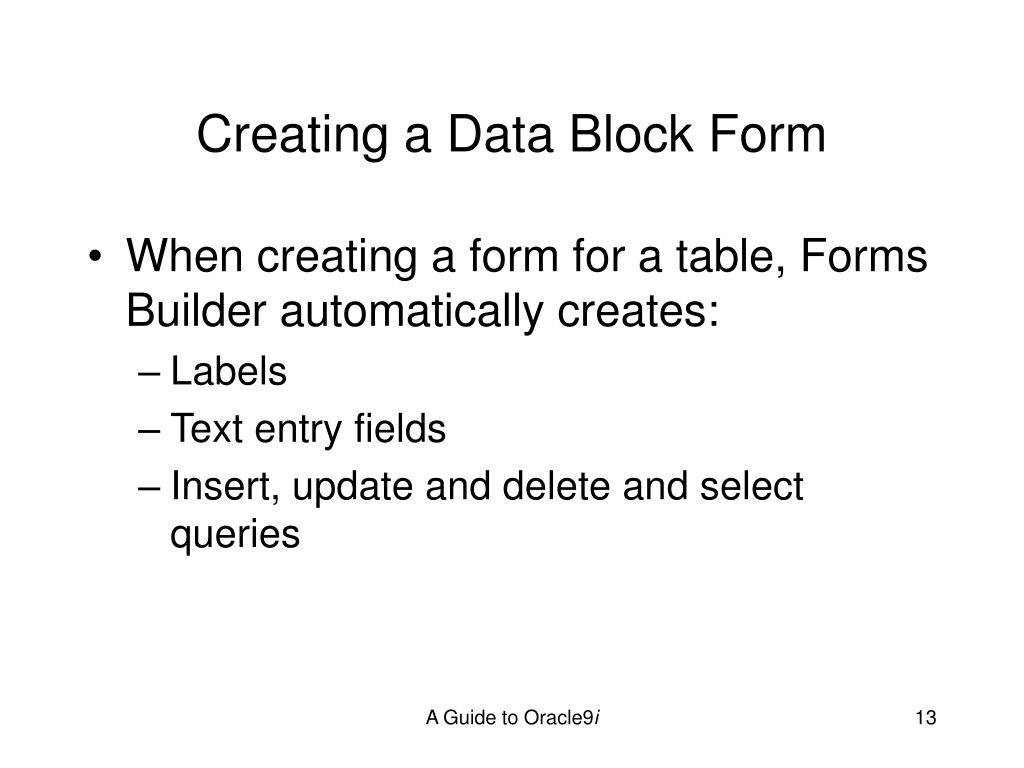 Creating a Data Block Form

• When creating a form for a table, Forms Builder automatically creates:
– Labels
– Text entry fields
– Insert, update and delete and select queries

A Guide to Oracle9i

13